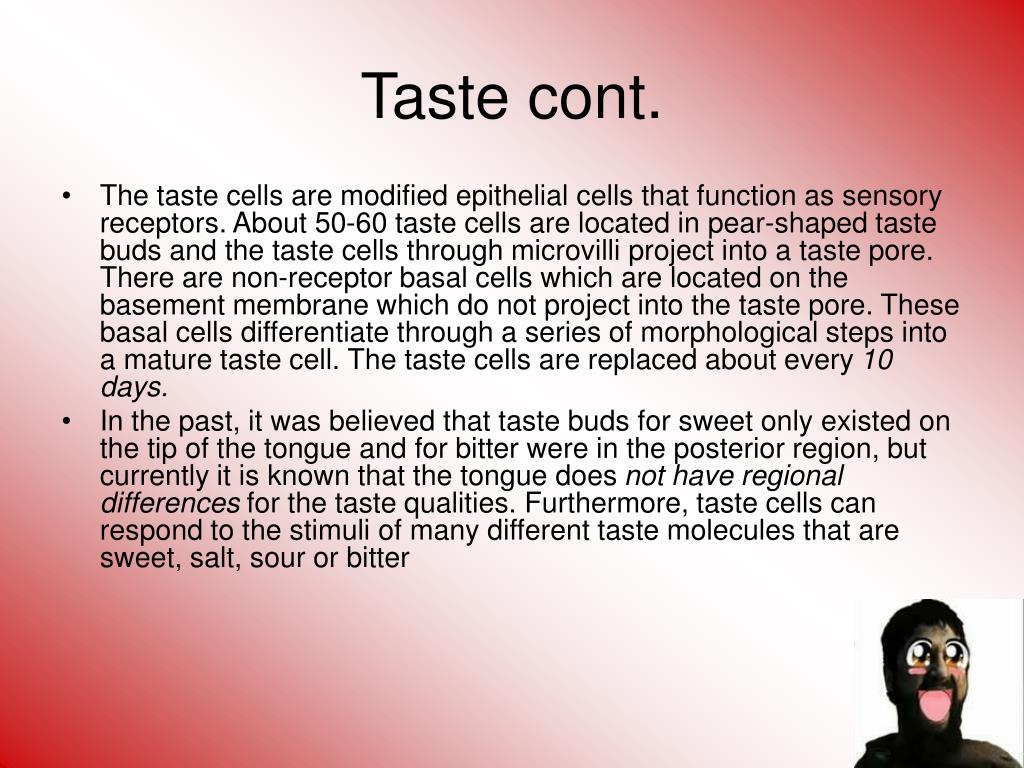 Taste cont.

• The taste cells are modified epithelial cells that function as sensory receptors. About 50-60 taste cells are located in pear-shaped taste buds and the taste cells through microvilli project into a taste pore. There are non-receptor basal cells which are located on the basement membrane which do not project into the taste pore. These basal cells differentiate through a series of morphological steps into a mature taste cell. The taste cells are replaced about every 10 days.

• In the past, it was believed that taste buds for sweet only existed on the tip of the tongue and for bitter were in the posterior region, but currently it is known that the tongue does not have regional differences for the taste qualities. Furthermore, taste cells can respond to the stimuli of many different taste molecules that are sweet, salt, sour or bitter